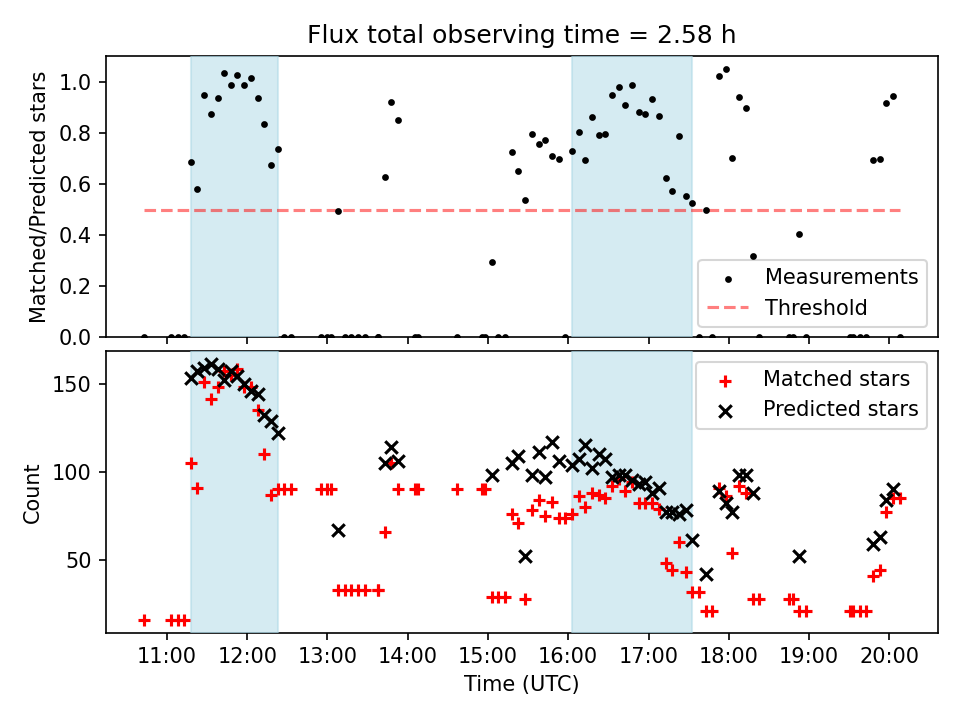 Flux total observing time = 2.58 h

Matched/Predicted stars

1.0
0.8
0.6
0.4
0.2
0.0

Measurements
Threshold

Count

150
100
50

Matched stars
Predicted stars

11:00 12:00 13:00 14:00 15:00 16:00 17:00 18:00 19:00 20:00

Time (UTC)